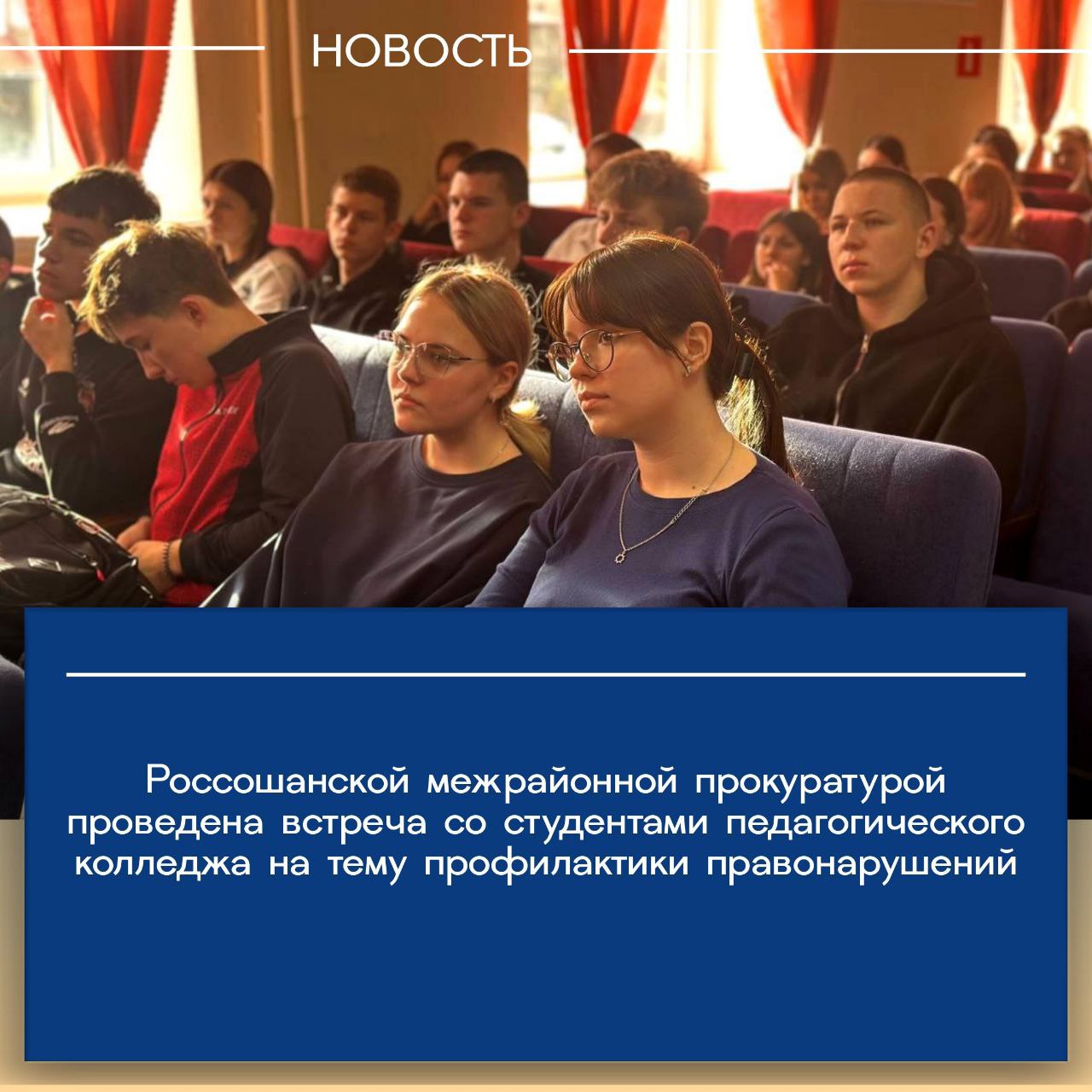 НОВОСТЬ

Россошанской межрайонной прокуратурой проведена встреча со студентами педагогического колледжа на тему профилактики правонарушений